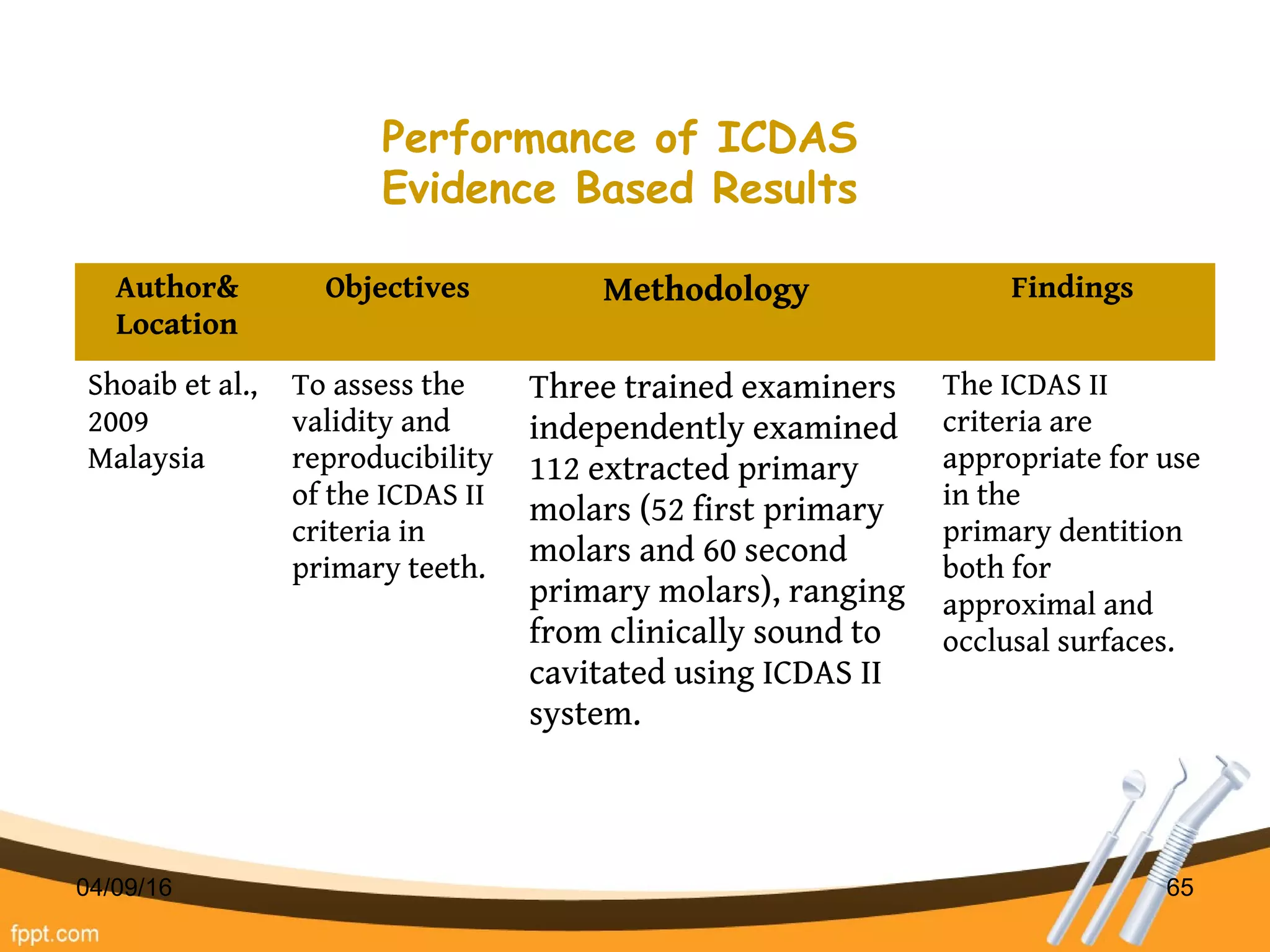 Performance of ICDAS
Evidence Based Results

| Author& Location | Objectives | Methodology | Findings |
|---|---|---|---|
| Shoaib et al., 2009 Malaysia | To assess the validity and reproducibility of the ICDAS II criteria in primary teeth. | Three trained examiners independently examined 112 extracted primary molars (52 first primary molars and 60 second primary molars), ranging from clinically sound to cavitated using ICDAS II system. | The ICDAS II criteria are appropriate for use in the primary dentition both for approximal and occlusal surfaces. |

04/09/16

65

fppt.com